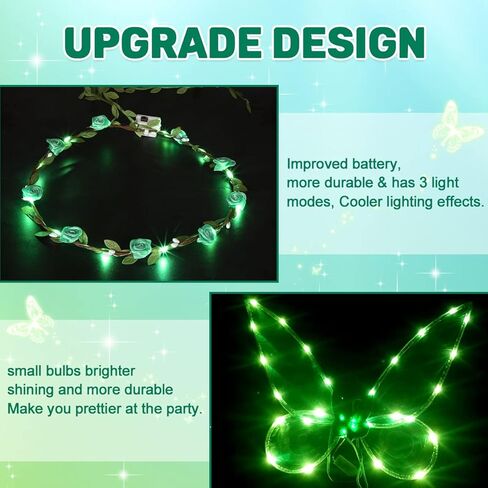 UPGRADE DESIGN

Improved battery,
more durable & has 3 light
modes, Cooler lighting effects.

small bulbs brighter
shining and more durable
Make you prettier at the party.